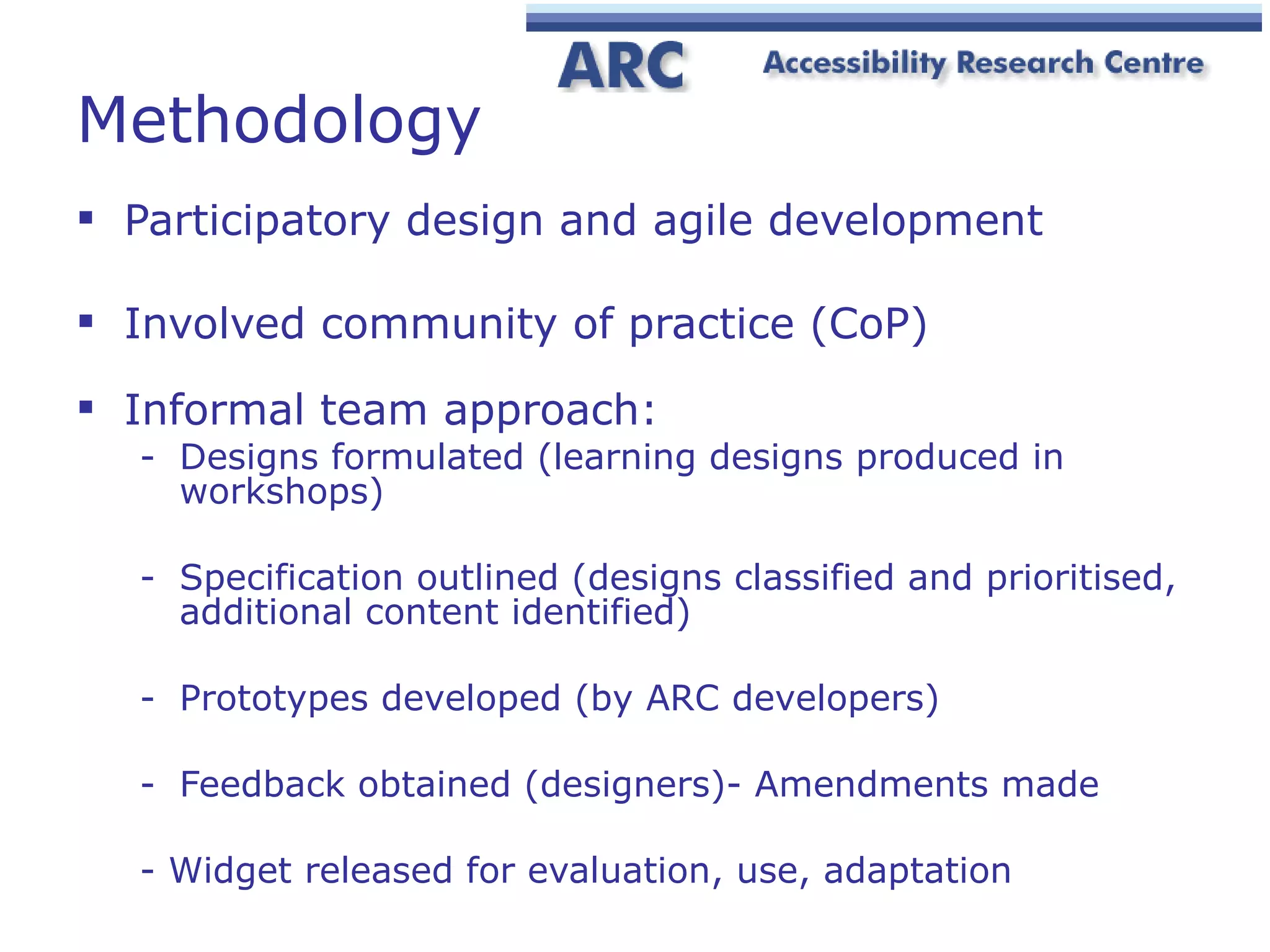 ARC Accessibility Research Centre

Methodology

▪ Participatory design and agile development

▪ Involved community of practice (CoP)

▪ Informal team approach:
- Designs formulated (learning designs produced in workshops)

- Specification outlined (designs classified and prioritised, additional content identified)

- Prototypes developed (by ARC developers)

- Feedback obtained (designers)- Amendments made

- Widget released for evaluation, use, adaptation